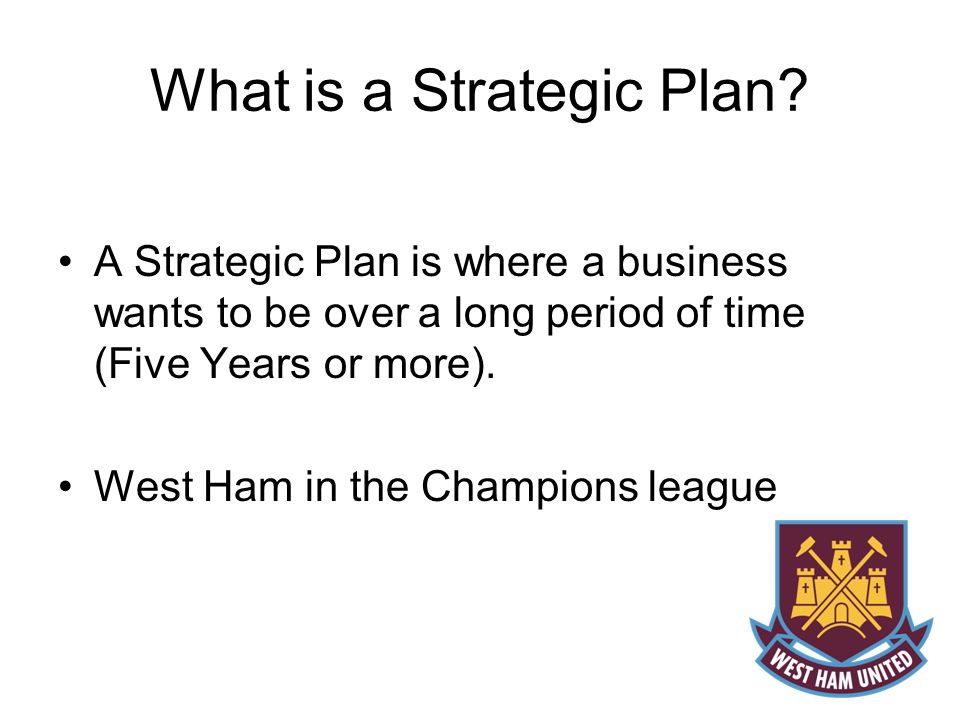 What is a Strategic Plan?

• A Strategic Plan is where a business wants to be over a long period of time (Five Years or more).

• West Ham in the Champions league

WEST HAM UNITED